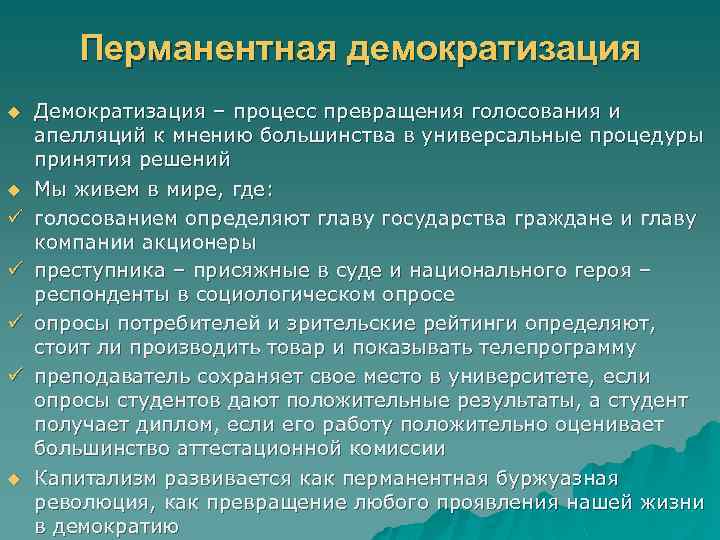 Перманентная демократизация

◆ Демократизация – процесс превращения голосования и апелляций к мнению большинства в универсальные процедуры принятия решений

◆ Мы живем в мире, где:

✓ голосованием определяют главу государства граждане и главу компании акционеры

✓ преступника – присяжные в суде и национального героя – респонденты в социологическом опросе

✓ опросы потребителей и зрительские рейтинги определяют, стоит ли производить товар и показывать телепрограмму

✓ преподаватель сохраняет свое место в университете, если опросы студентов дают положительные результаты, а студент получает диплом, если его работу положительно оценивает большинство аттестационной комиссии

◆ Капитализм развивается как перманентная буржуазная революция, как превращение любого проявления нашей жизни в демократию